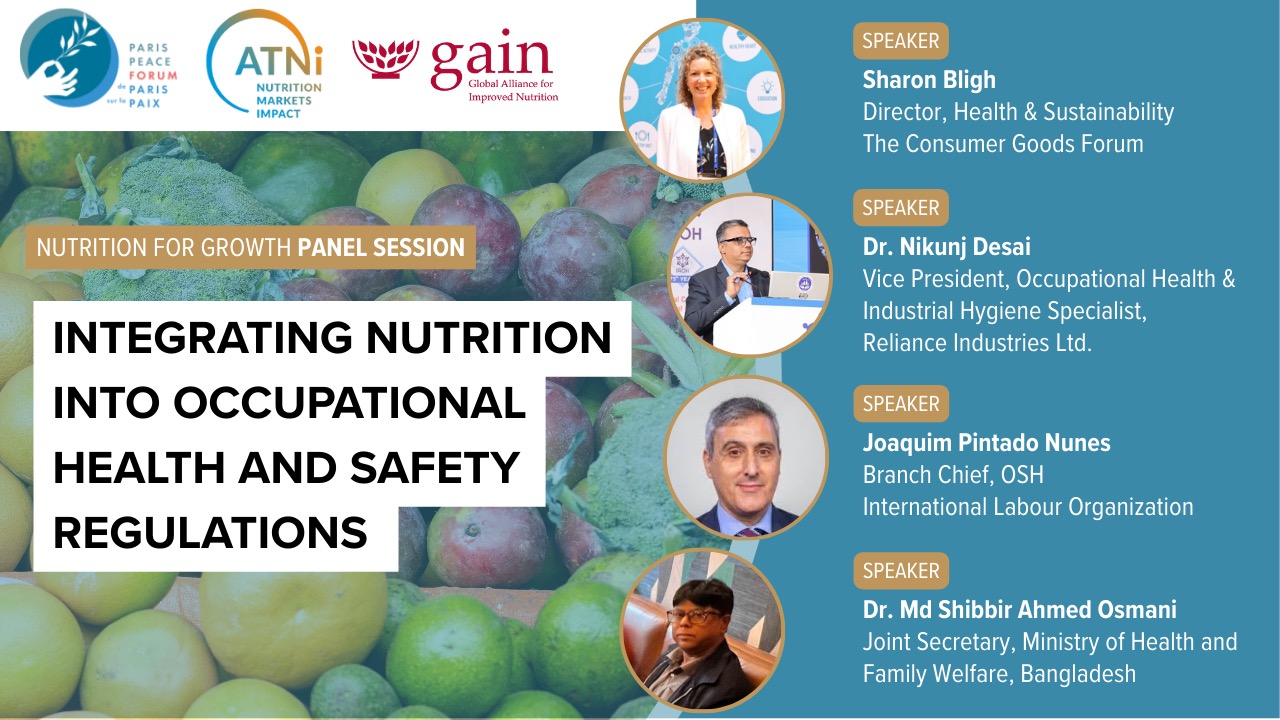 PARIS PEACE FORUM de PARIS sur la PAIX

ATNi NUTRITION MARKETS IMPACT

gain Global Alliance for Improved Nutrition

NUTRITION FOR GROWTH PANEL SESSION

INTEGRATING NUTRITION INTO OCCUPATIONAL HEALTH AND SAFETY REGULATIONS

SPEAKER
Sharon Bligh
Director, Health & Sustainability
The Consumer Goods Forum

SPEAKER
Dr. Nikunj Desai
Vice President, Occupational Health & Industrial Hygiene Specialist, Reliance Industries Ltd.

SPEAKER
Joaquim Pintado Nunes
Branch Chief, OSH
International Labour Organization

SPEAKER
Dr. Md Shibbir Ahmed Osmani
Joint Secretary, Ministry of Health and Family Welfare, Bangladesh